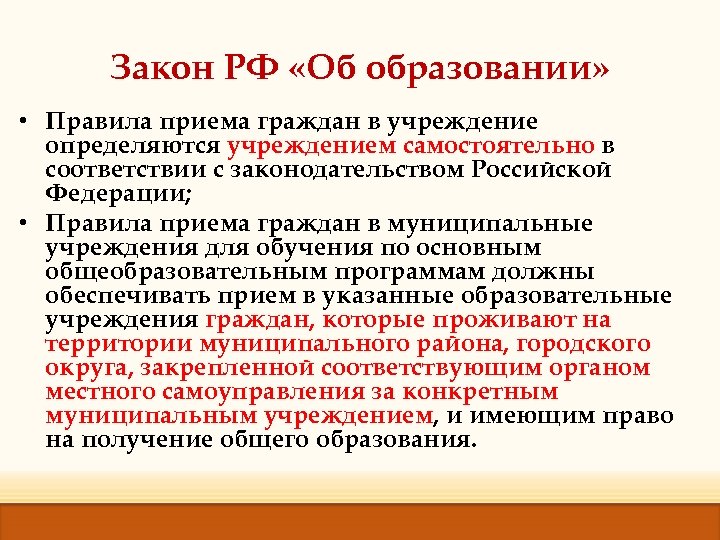 Закон РФ «Об образовании»

• Правила приема граждан в учреждение определяются учреждением самостоятельно в соответствии с законодательством Российской Федерации;

• Правила приема граждан в муниципальные учреждения для обучения по основным общеобразовательным программам должны обеспечивать прием в указанные образовательные учреждения граждан, которые проживают на территории муниципального района, городского округа, закрепленной соответствующим органом местного самоуправления за конкретным муниципальным учреждением, и имеющим право на получение общего образования.